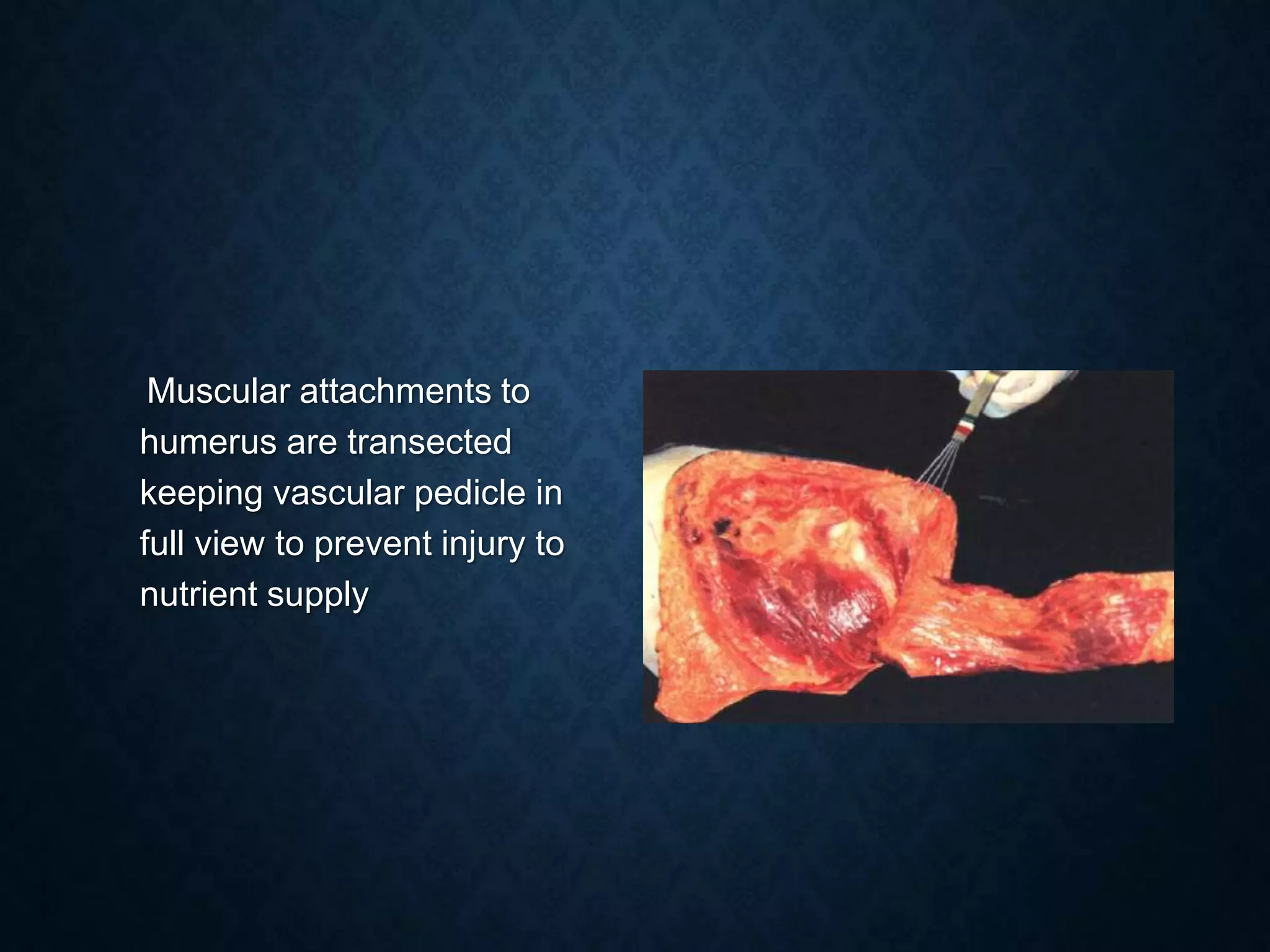 Muscular attachments to humerus are transected keeping vascular pedicle in full view to prevent injury to nutrient supply